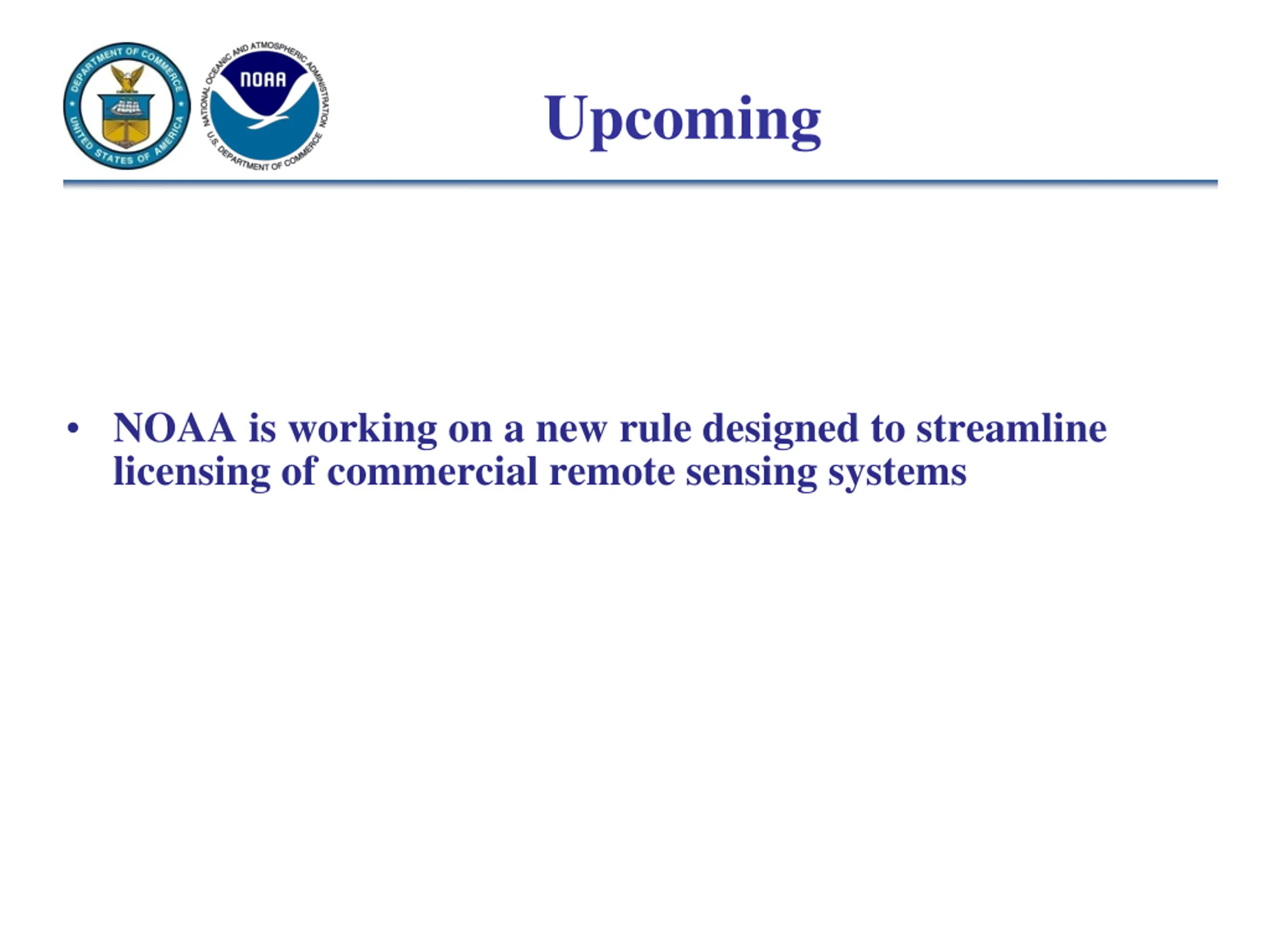 DEPARTMENT OF COMMERCE
UNITED STATES OF AMERICA

NATIONAL OCEANIC AND ATMOSPHERIC ADMINISTRATION
NOAA
U.S. DEPARTMENT OF COMMERCE

Upcoming

• NOAA is working on a new rule designed to streamline licensing of commercial remote sensing systems